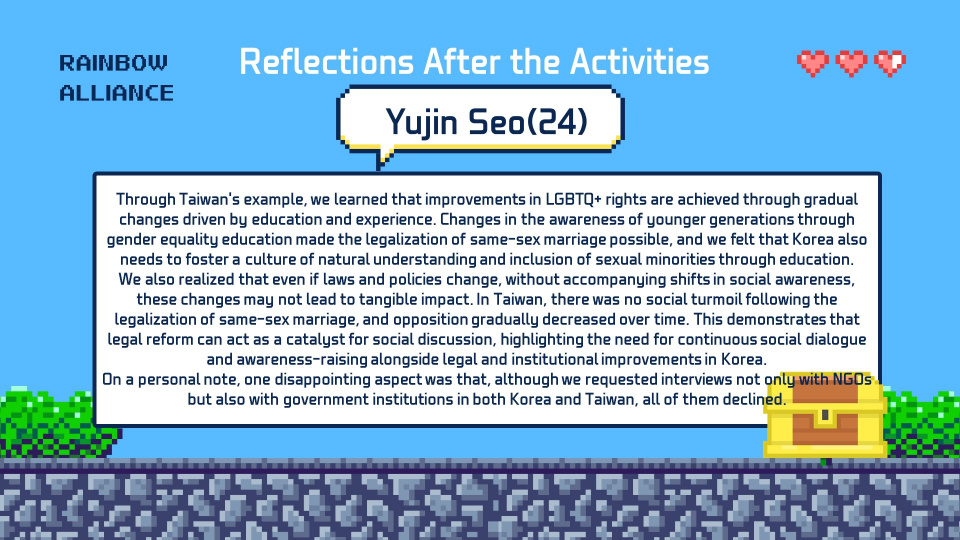 RAINBOW ALLIANCE

Reflections After the Activities

Yujin Seo(24)

Through Taiwan's example, we learned that improvements in LGBTQ+ rights are achieved through gradual changes driven by education and experience. Changes in the awareness of younger generations through gender equality education made the legalization of same-sex marriage possible, and we felt that Korea also needs to foster a culture of natural understanding and inclusion of sexual minorities through education. We also realized that even if laws and policies change, without accompanying shifts in social awareness, these changes may not lead to tangible impact. In Taiwan, there was no social turmoil following the legalization of same-sex marriage, and opposition gradually decreased over time. This demonstrates that legal reform can act as a catalyst for social discussion, highlighting the need for continuous social dialogue and awareness-raising alongside legal and institutional improvements in Korea.
On a personal note, one disappointing aspect was that, although we requested interviews not only with NGOs but also with government institutions in both Korea and Taiwan, all of them declined.